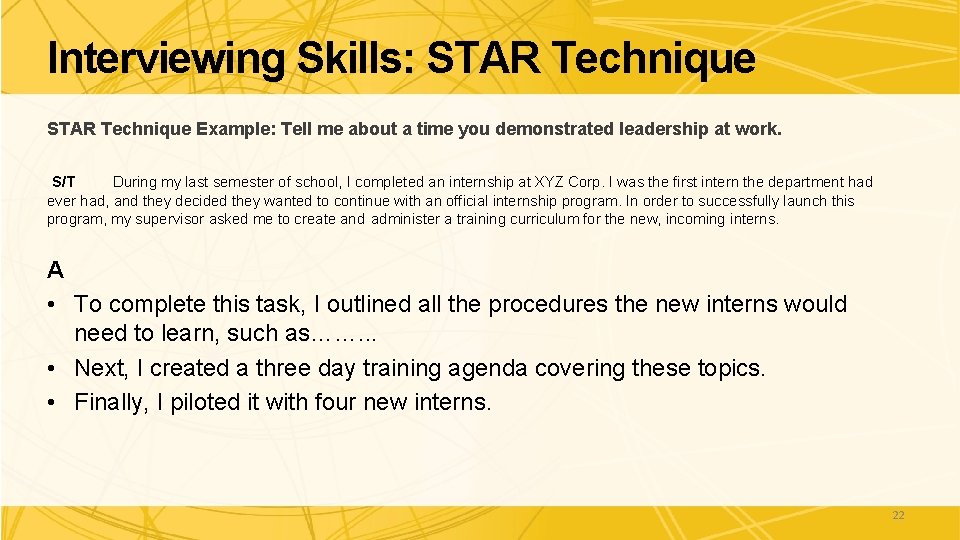 Interviewing Skills: STAR Technique

STAR Technique Example: Tell me about a time you demonstrated leadership at work.

S/T During my last semester of school, I completed an internship at XYZ Corp. I was the first intern the department had ever had, and they decided they wanted to continue with an official internship program. In order to successfully launch this program, my supervisor asked me to create and administer a training curriculum for the new, incoming interns.

A

• To complete this task, I outlined all the procedures the new interns would need to learn, such as……..
• Next, I created a three day training agenda covering these topics.
• Finally, I piloted it with four new interns.

22